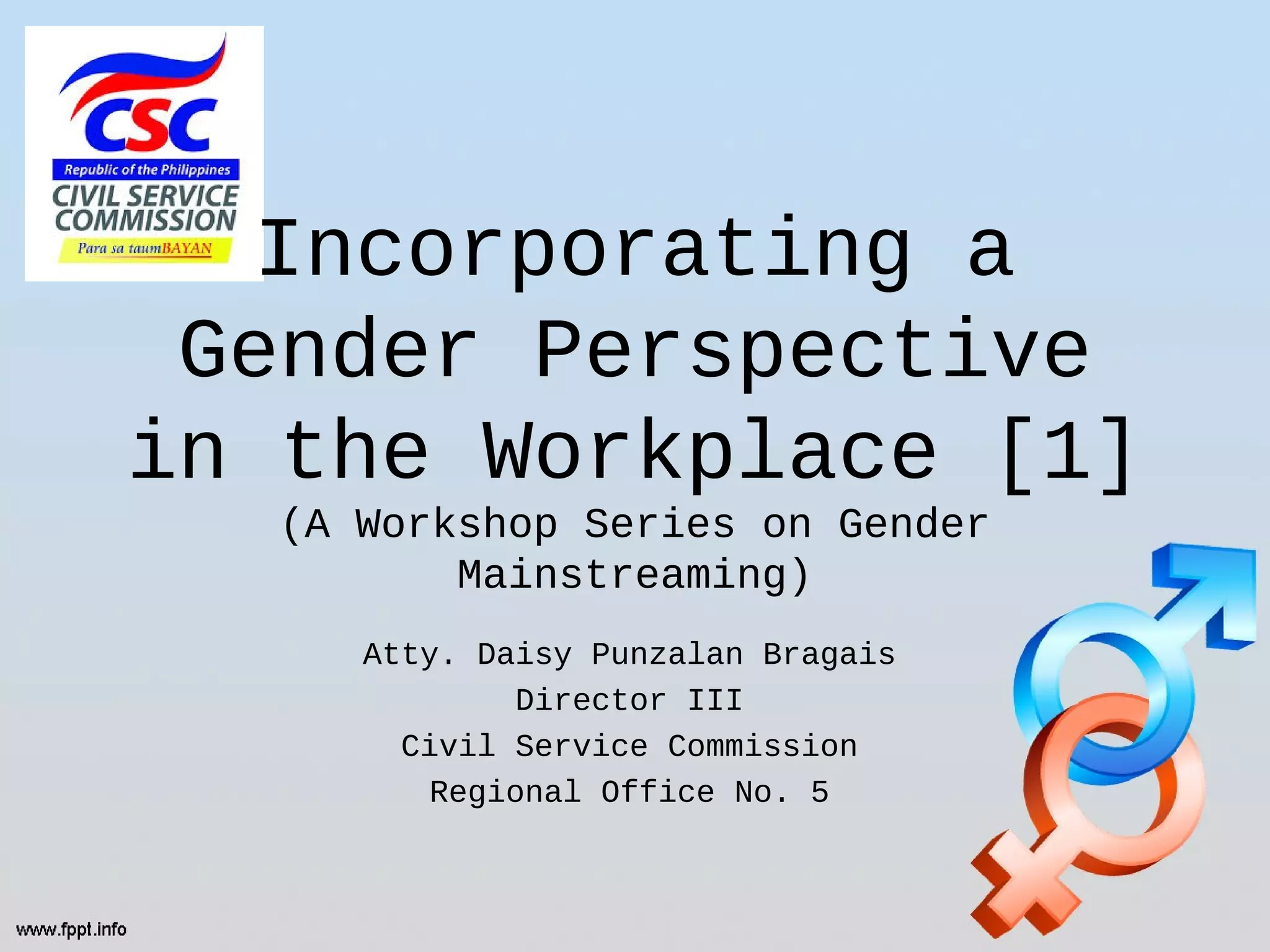 CSC
Republic of the Philippines
CIVIL SERVICE COMMISSION
Para sa taumBAYAN

Incorporating a Gender Perspective in the Workplace [1]

(A Workshop Series on Gender Mainstreaming)

Atty. Daisy Punzalan Bragais
Director III
Civil Service Commission
Regional Office No. 5

www.fppt.info